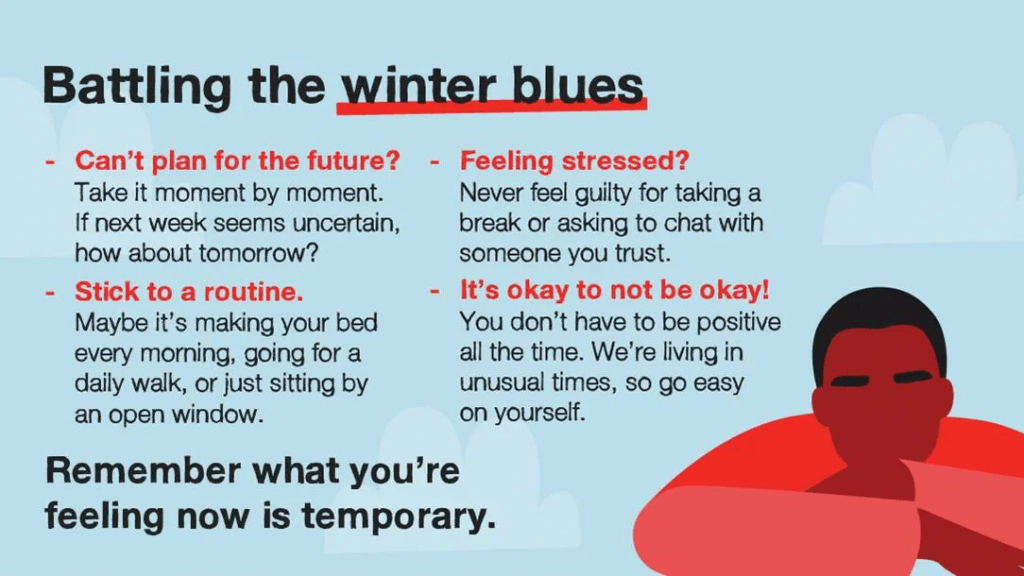 Battling the winter blues

- Can't plan for the future?
Take it moment by moment. If next week seems uncertain, how about tomorrow?

- Stick to a routine.
Maybe it's making your bed every morning, going for a daily walk, or just sitting by an open window.

- Feeling stressed?
Never feel guilty for taking a break or asking to chat with someone you trust.

- It's okay to not be okay!
You don't have to be positive all the time. We're living in unusual times, so go easy on yourself.

Remember what you're feeling now is temporary.